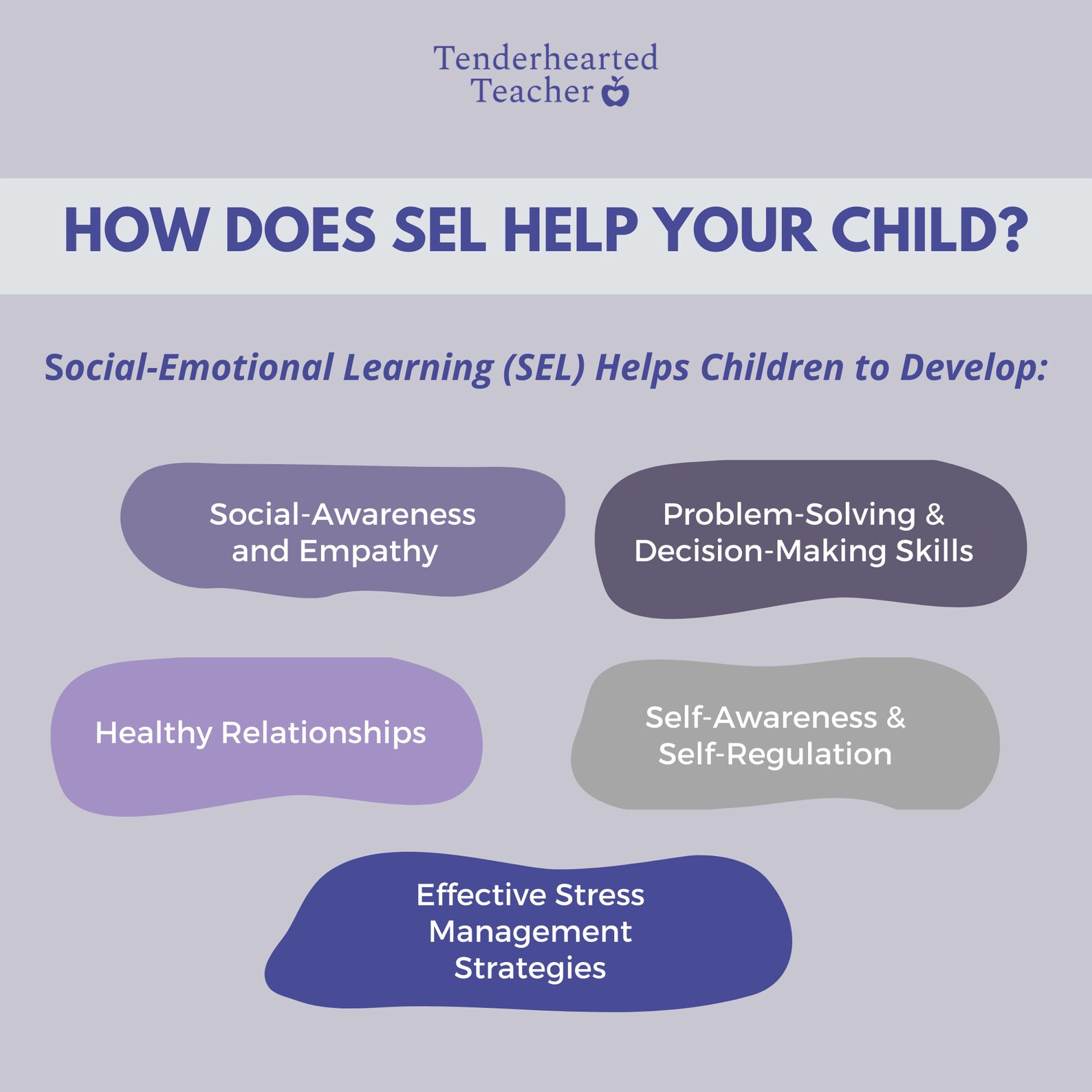 Tenderhearted Teacher

HOW DOES SEL HELP YOUR CHILD?

Social-Emotional Learning (SEL) Helps Children to Develop:

Social-Awareness and Empathy

Problem-Solving & Decision-Making Skills

Healthy Relationships

Self-Awareness & Self-Regulation

Effective Stress Management Strategies